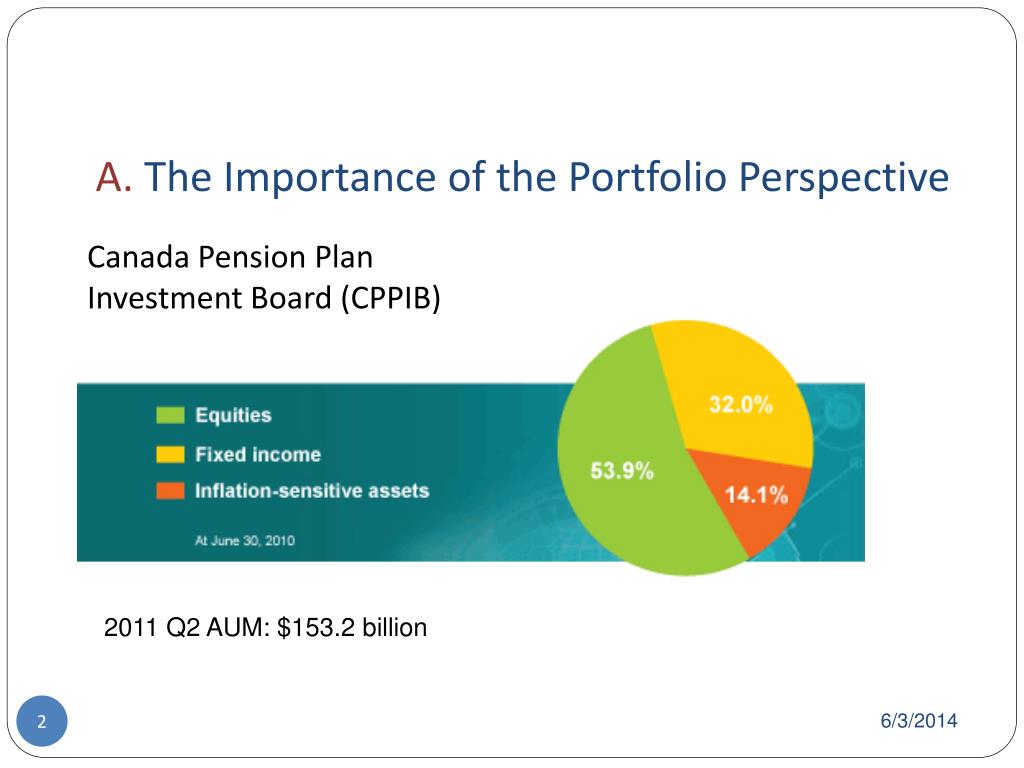 A. The Importance of the Portfolio Perspective

Canada Pension Plan Investment Board (CPPIB)

Equities
Fixed income
Inflation-sensitive assets

At June 30, 2010

32.0%
53.9%
14.1%

2011 Q2 AUM: $153.2 billion

2

6/3/2014